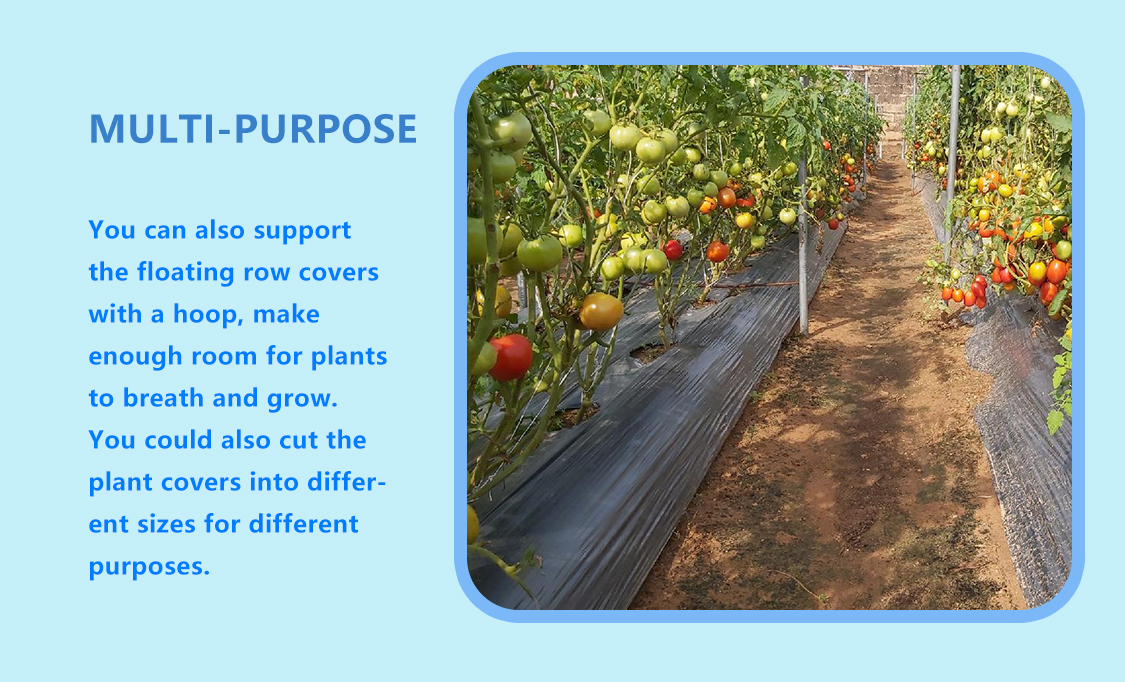 MULTI-PURPOSE

You can also support the floating row covers with a hoop, make enough room for plants to breath and grow. You could also cut the plant covers into different sizes for different purposes.